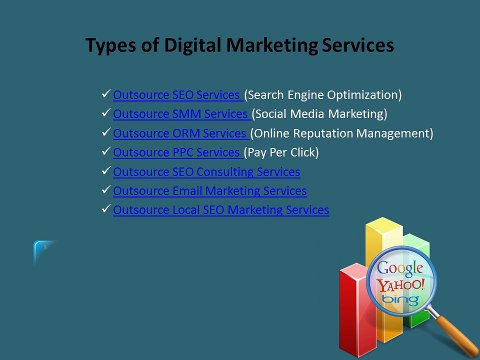 Types of Digital Marketing Services

✓ Outsource SEO Services (Search Engine Optimization)
✓ Outsource SMM Services (Social Media Marketing)
✓ Outsource ORM Services (Online Reputation Management)
✓ Outsource PPC Services (Pay Per Click)
✓ Outsource SEO Consulting Services
✓ Outsource Email Marketing Services
✓ Outsource Local SEO Marketing Services

Google
YAHOO!
bing